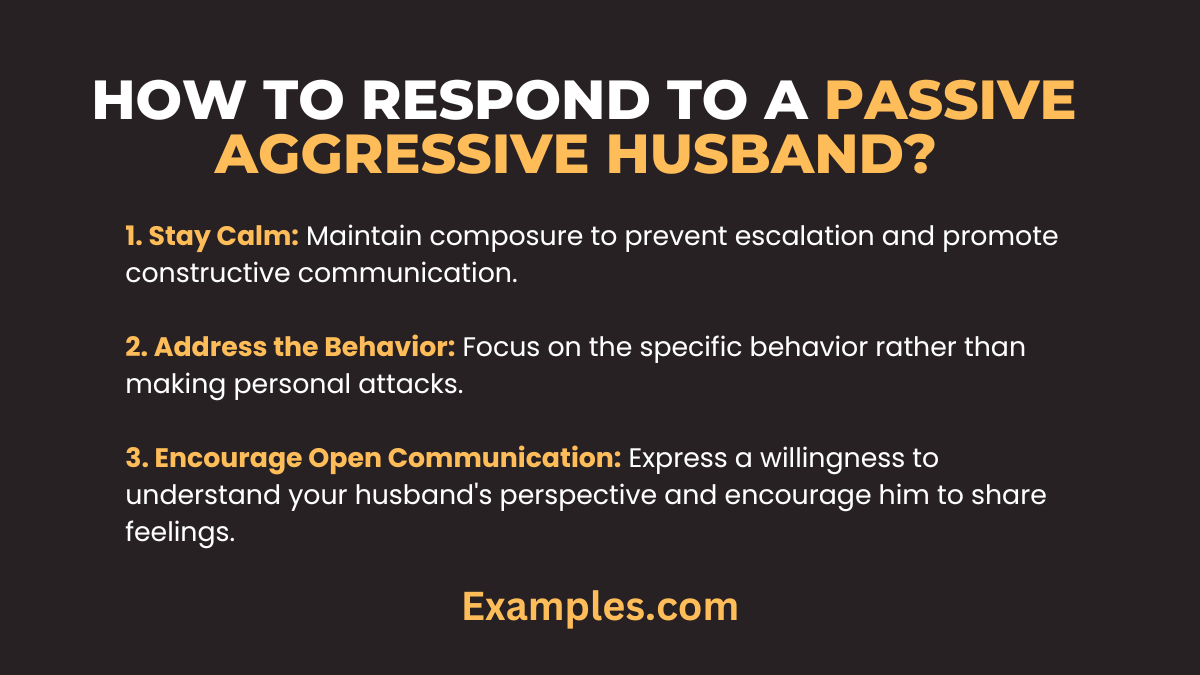 HOW TO RESPOND TO A PASSIVE AGGRESSIVE HUSBAND?

1. Stay Calm: Maintain composure to prevent escalation and promote constructive communication.

2. Address the Behavior: Focus on the specific behavior rather than making personal attacks.

3. Encourage Open Communication: Express a willingness to understand your husband's perspective and encourage him to share feelings.

Examples.com